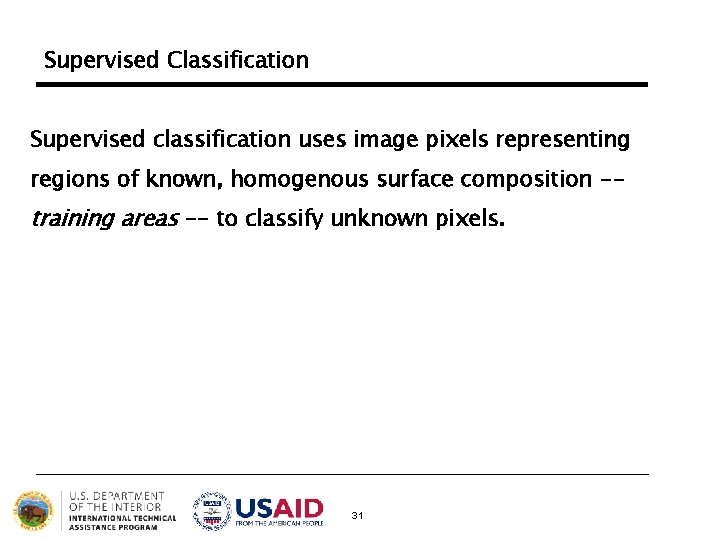 Supervised Classification

Supervised classification uses image pixels representing regions of known, homogenous surface composition -- training areas -- to classify unknown pixels.

U.S. DEPARTMENT
OF THE INTERIOR
INTERNATIONAL TECHNICAL
ASSISTANCE PROGRAM

USAID
FROM THE AMERICAN PEOPLE

31